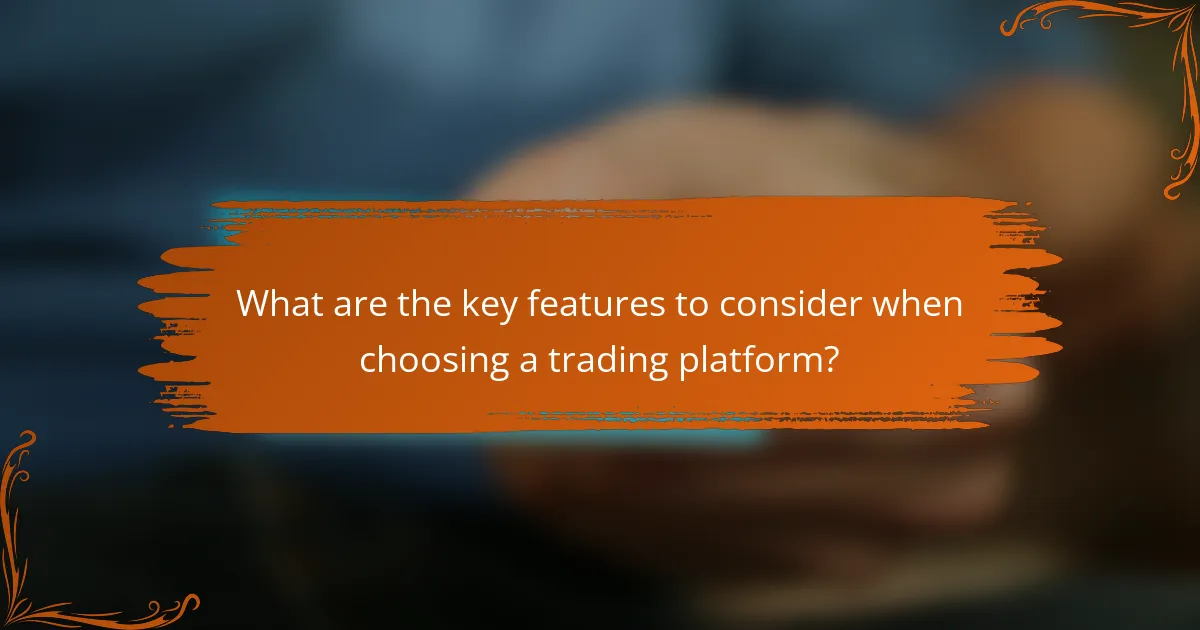 What are the key features to consider when choosing a trading platform?